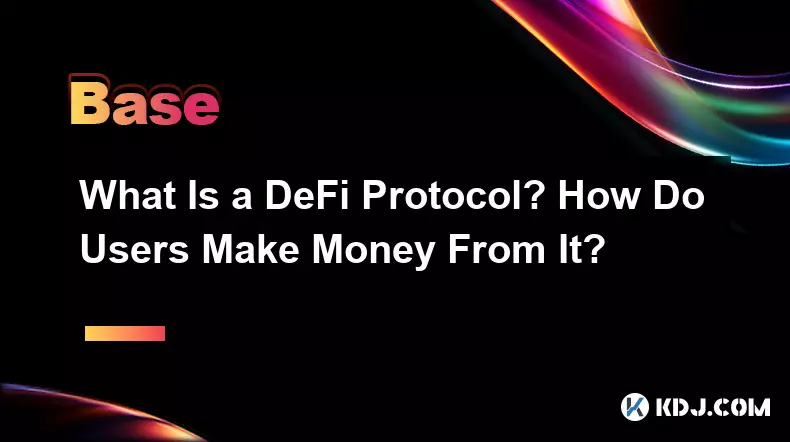 Base

What Is a DeFi Protocol? How Do Users Make Money From It?

KDJ.COM